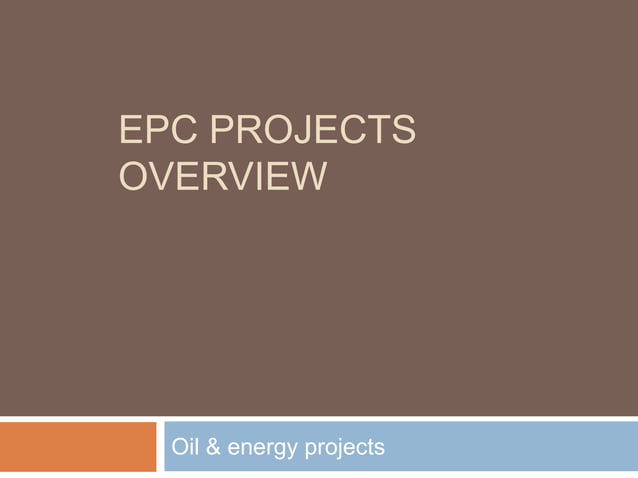 EPC PROJECTS OVERVIEW

Oil & energy projects